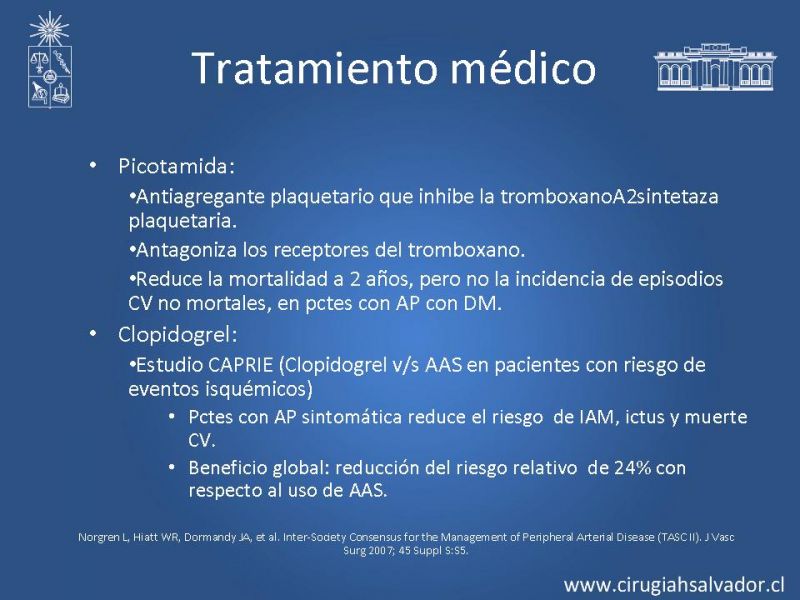 Tratamiento médico

• Picotamida:
•Antiagregante plaquetario que inhibe la tromboxanoA2sintetaza plaquetaria.
•Antagoniza los receptores del tromboxano.
•Reduce la mortalidad a 2 años, pero no la incidencia de episodios CV no mortales, en pctes con AP con DM.

• Clopidogrel:
•Estudio CAPRIE (Clopidogrel v/s AAS en pacientes con riesgo de eventos isquémicos)
• Pctes con AP sintomática reduce el riesgo de IAM, ictus y muerte CV.
• Beneficio global: reducción del riesgo relativo de 24% con respecto al uso de AAS.

Norgren L, Hiatt WR, Dormandy JA, et al. Inter-Society Consensus for the Management of Peripheral Arterial Disease (TASC II). J Vasc Surg 2007; 45 Suppl S:S5.

www.cirugiahsalvador.cl